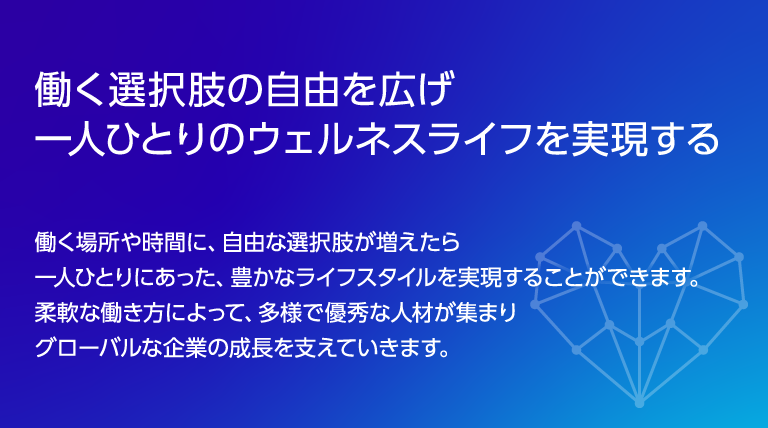 働く選択肢の自由を広げ
一人ひとりのウェルネスライフを実現する

働く場所や時間に、自由な選択肢が増えたら
一人ひとりにあった、豊かなライフスタイルを実現することができます。
柔軟な働き方によって、多様で優秀な人材が集まり
グローバルな企業の成長を支えていきます。